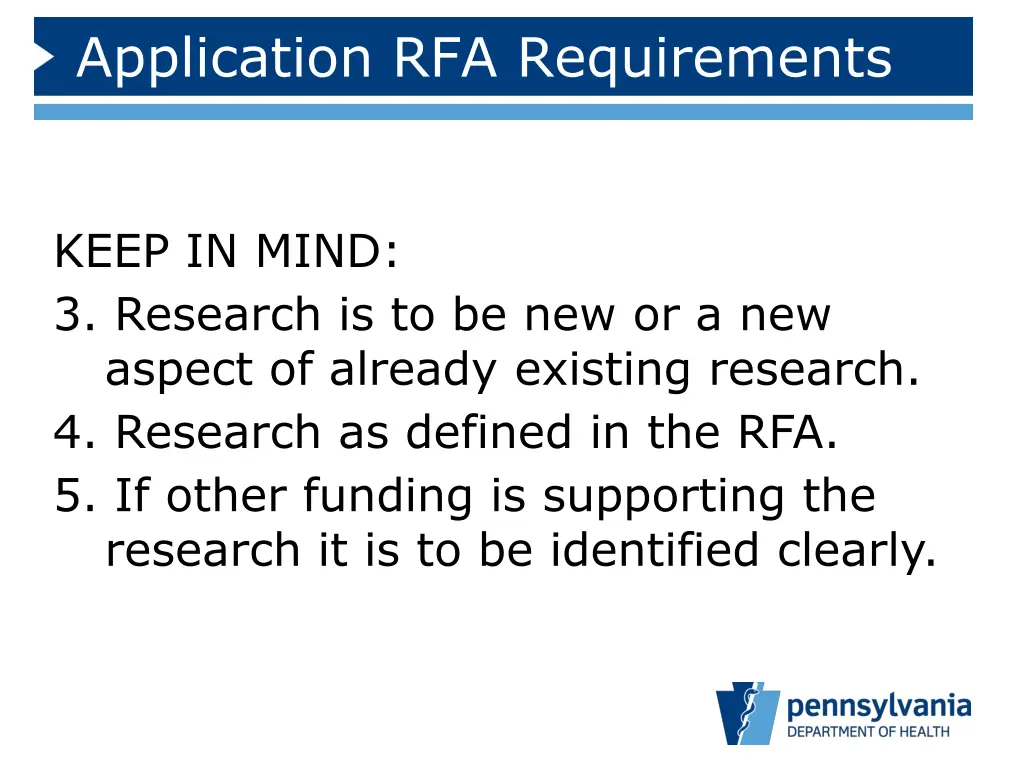 Application RFA Requirements

KEEP IN MIND:

3. Research is to be new or a new aspect of already existing research.

4. Research as defined in the RFA.

5. If other funding is supporting the research it is to be identified clearly.

pennsylvania
DEPARTMENT OF HEALTH